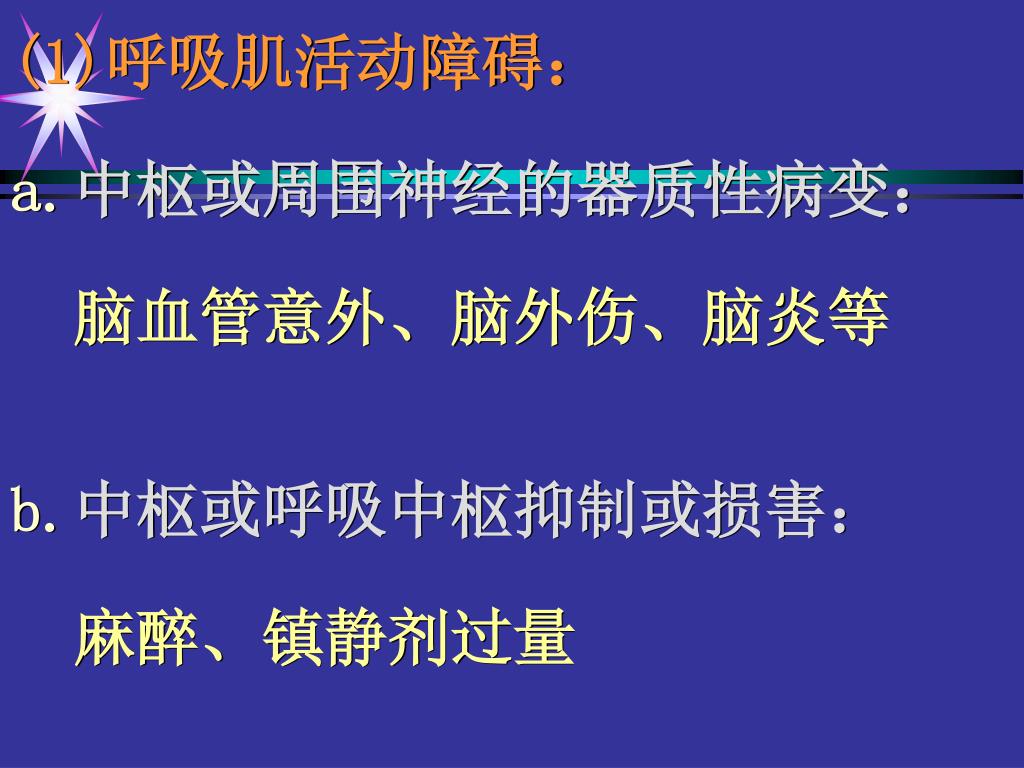 (1)呼吸肌活动障碍：

a. 中枢或周围神经的器质性病变：

脑血管意外、脑外伤、脑炎等

b. 中枢或呼吸中枢抑制或损害：

麻醉、镇静剂过量